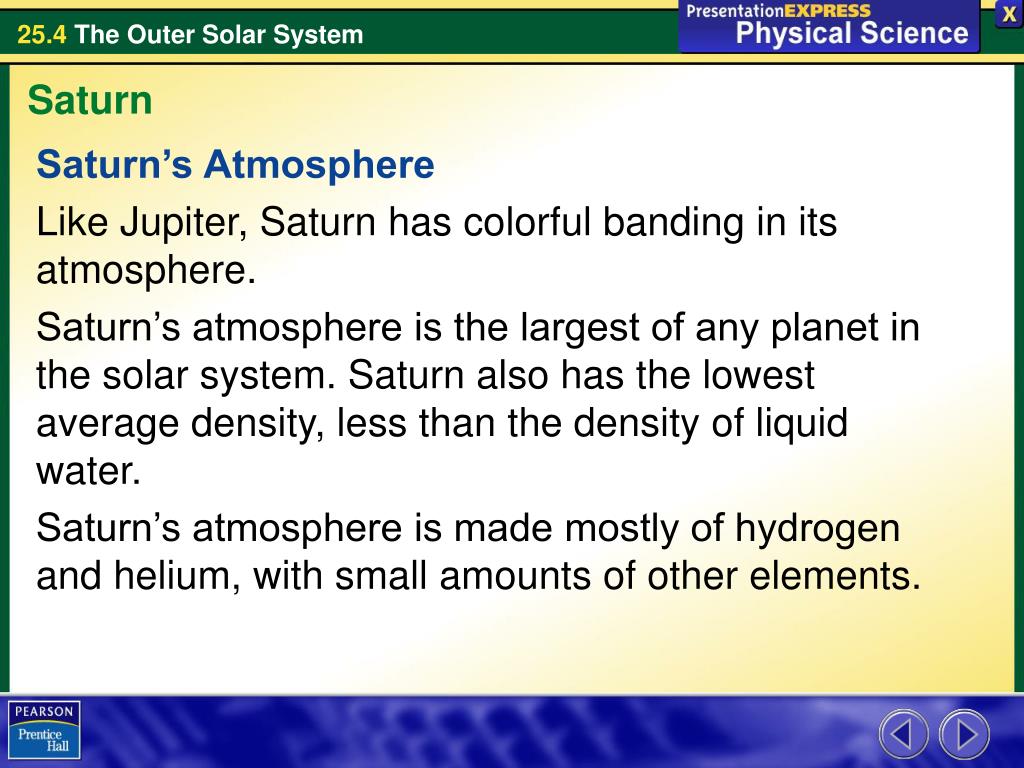 25.4 The Outer Solar System

PresentationEXPRESS
Physical Science

X

Saturn

Saturn’s Atmosphere

Like Jupiter, Saturn has colorful banding in its atmosphere.

Saturn’s atmosphere is the largest of any planet in the solar system. Saturn also has the lowest average density, less than the density of liquid water.

Saturn’s atmosphere is made mostly of hydrogen and helium, with small amounts of other elements.

PEARSON
Prentice Hall